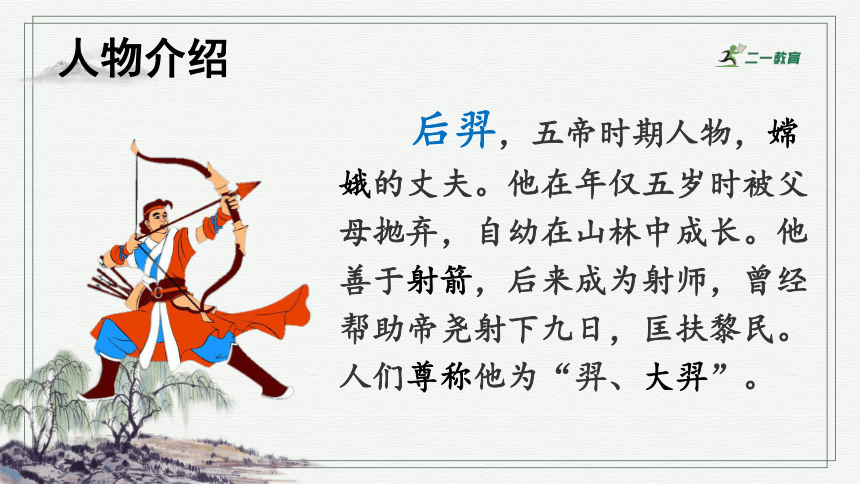 人物介绍

二一教育

后羿，五帝时期人物，嫦娥的丈夫。他在年仅五岁时被父母抛弃，自幼在山林中成长。他善于射箭，后来成为射师，曾经帮助帝尧射下九日，匡扶黎民。人们尊称他为“羿、大羿”。